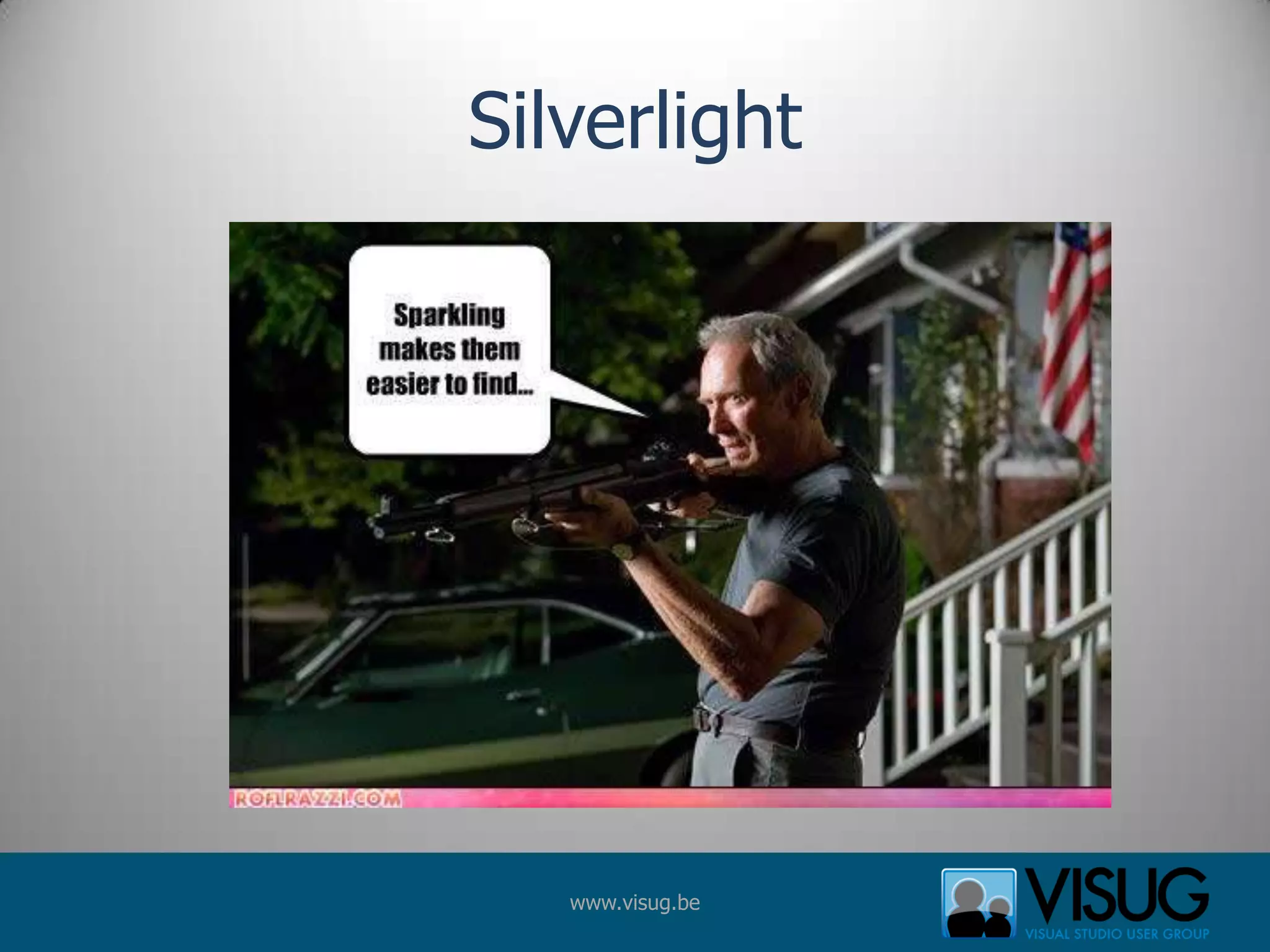 Silverlight

Sparkling makes them easier to find...

ROFLRAZZI.COM

www.visug.be

VISUG
VISUAL STUDIO USER GROUP